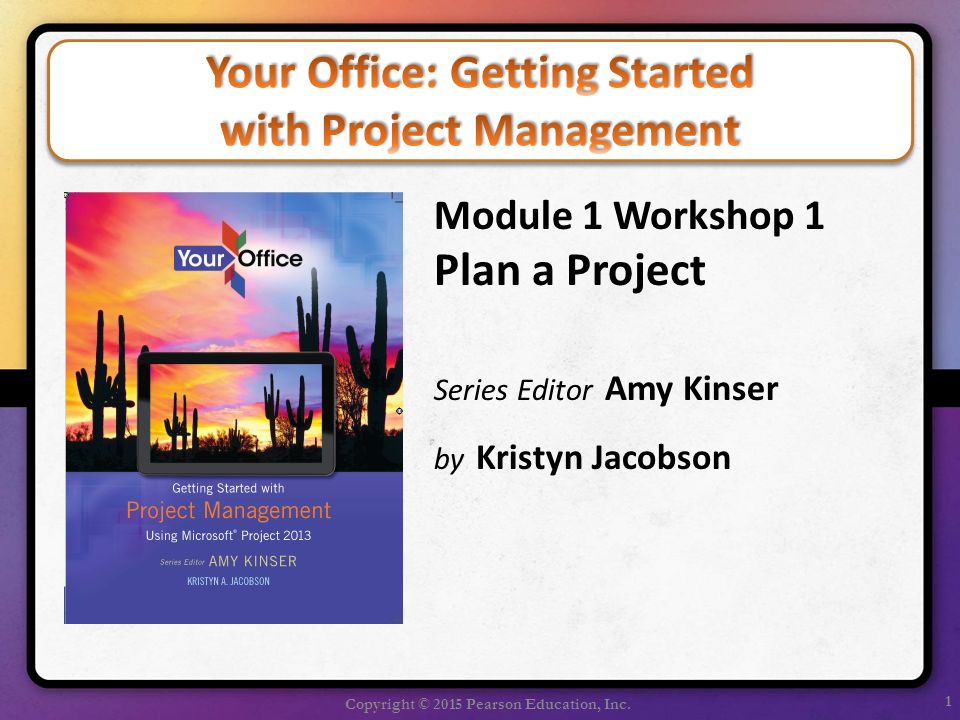 Your Office: Getting Started with Project Management

Your Office

Getting Started with
Project Management
Using Microsoft® Project 2013

Series Editor AMY KINSER
KRISTYN A. JACOBSON

Module 1 Workshop 1
Plan a Project

Series Editor Amy Kinser

by Kristyn Jacobson

Copyright © 2015 Pearson Education, Inc.

1